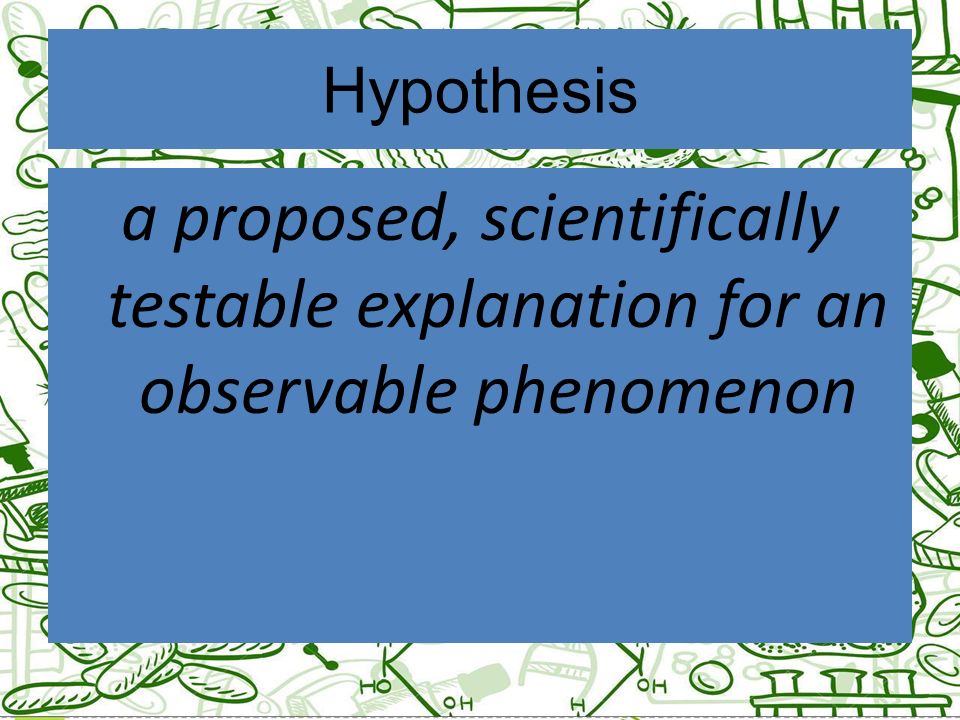 Hypothesis

a proposed, scientifically testable explanation for an observable phenomenon

HO OH H OH